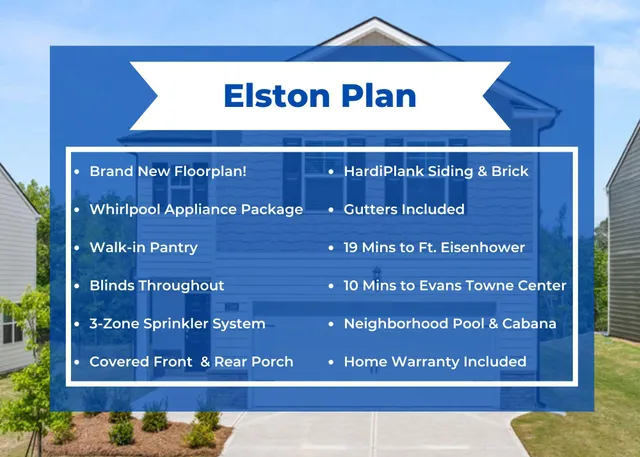 Elston Plan

- Brand New Floorplan!
- Whirlpool Appliance Package
- Walk-in Pantry
- Blinds Throughout
- 3-Zone Sprinkler System
- Covered Front & Rear Porch

- HardiPlank Siding & Brick
- Gutters Included
- 19 Mins to Ft. Eisenhower
- 10 Mins to Evans Towne Center
- Neighborhood Pool & Cabana
- Home Warranty Included